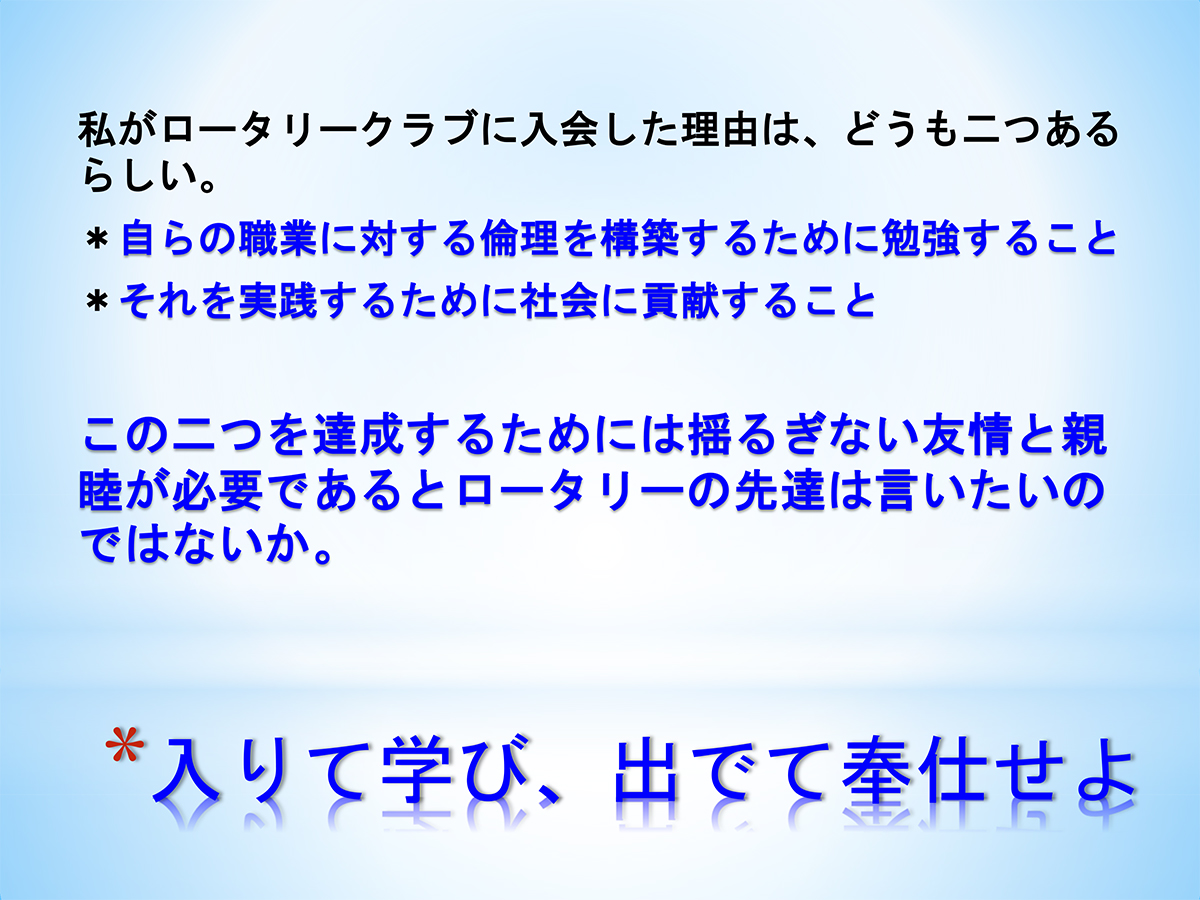 私がロータリークラブに入会した理由は、どうも二つあるらしい。

＊自らの職業に対する倫理を構築するために勉強すること

＊それを実践するために社会に貢献すること

この二つを達成するためには揺るぎない友情と親睦が必要であるとロータリーの先達は言いたいのではないか。

＊入りて学び、出でて奉仕せよ